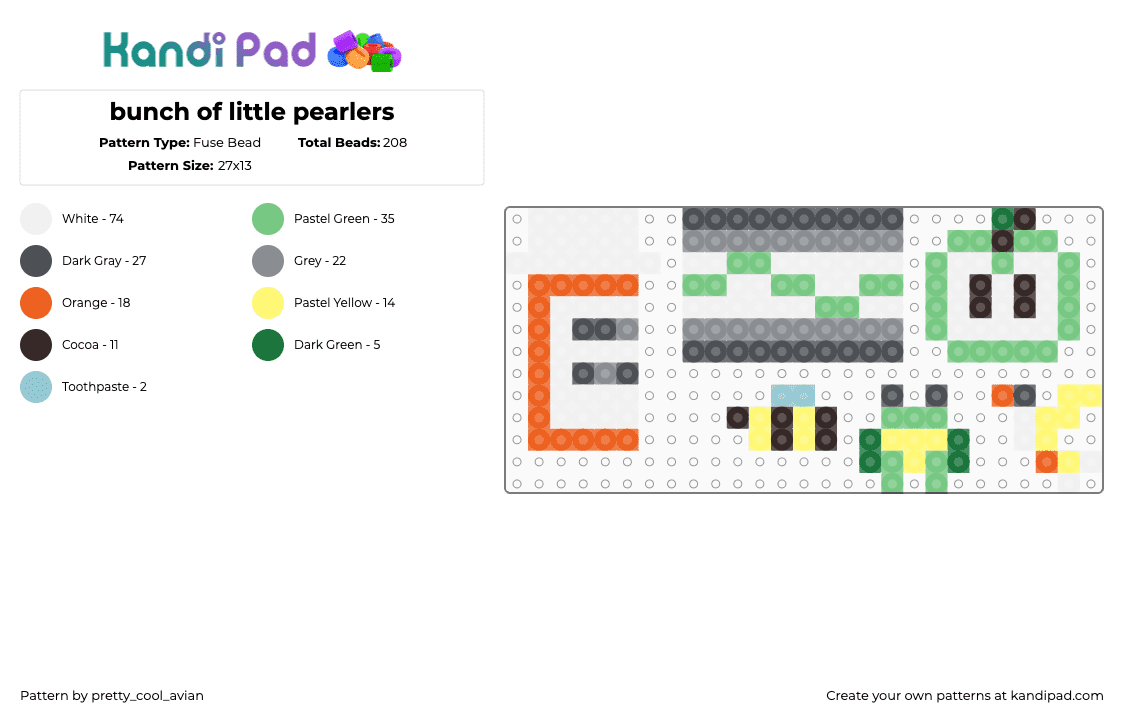 Kandi Pad

bunch of little pearlers

Pattern Type: Fuse Bead
Total Beads: 208
Pattern Size: 27x13

White - 74
Dark Gray - 27
Orange - 18
Cocoa - 11
Toothpaste - 2
Pastel Green - 35
Grey - 22
Pastel Yellow - 14
Dark Green - 5

Pattern by pretty_cool_avian
Create your own patterns at kandipad.com